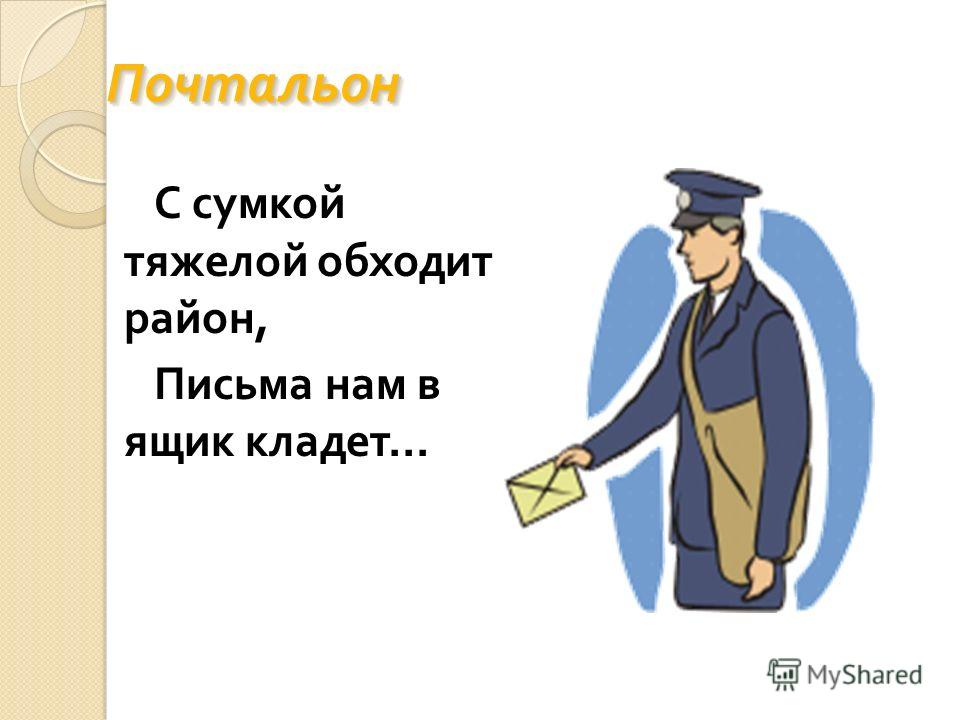 Почтальон

С сумкой тяжелой обходит район,

Письма нам в ящик кладет…

MyShared